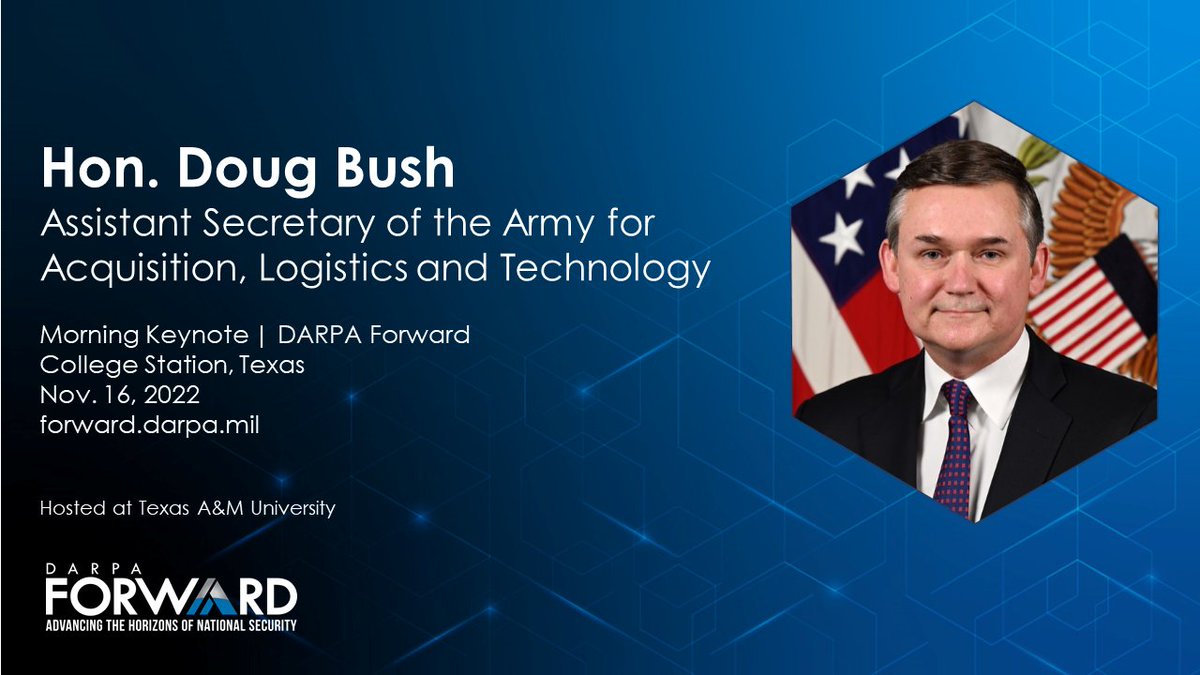 Hon. Doug Bush
Assistant Secretary of the Army for Acquisition, Logistics and Technology

Morning Keynote | DARPA Forward
College Station, Texas
Nov. 16, 2022
forward.darpa.mil

Hosted at Texas A&M University

DARPA
FORWARD
ADVANCING THE HORIZONS OF NATIONAL SECURITY